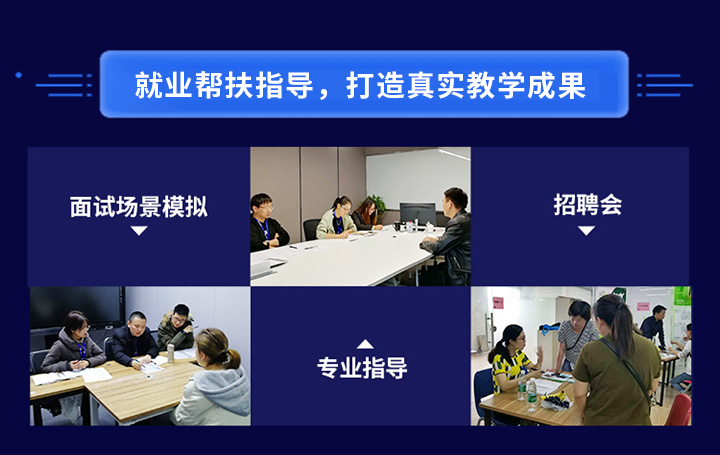 就业帮扶指导，打造真实教学成果

面试场景模拟

招聘会

专业指导